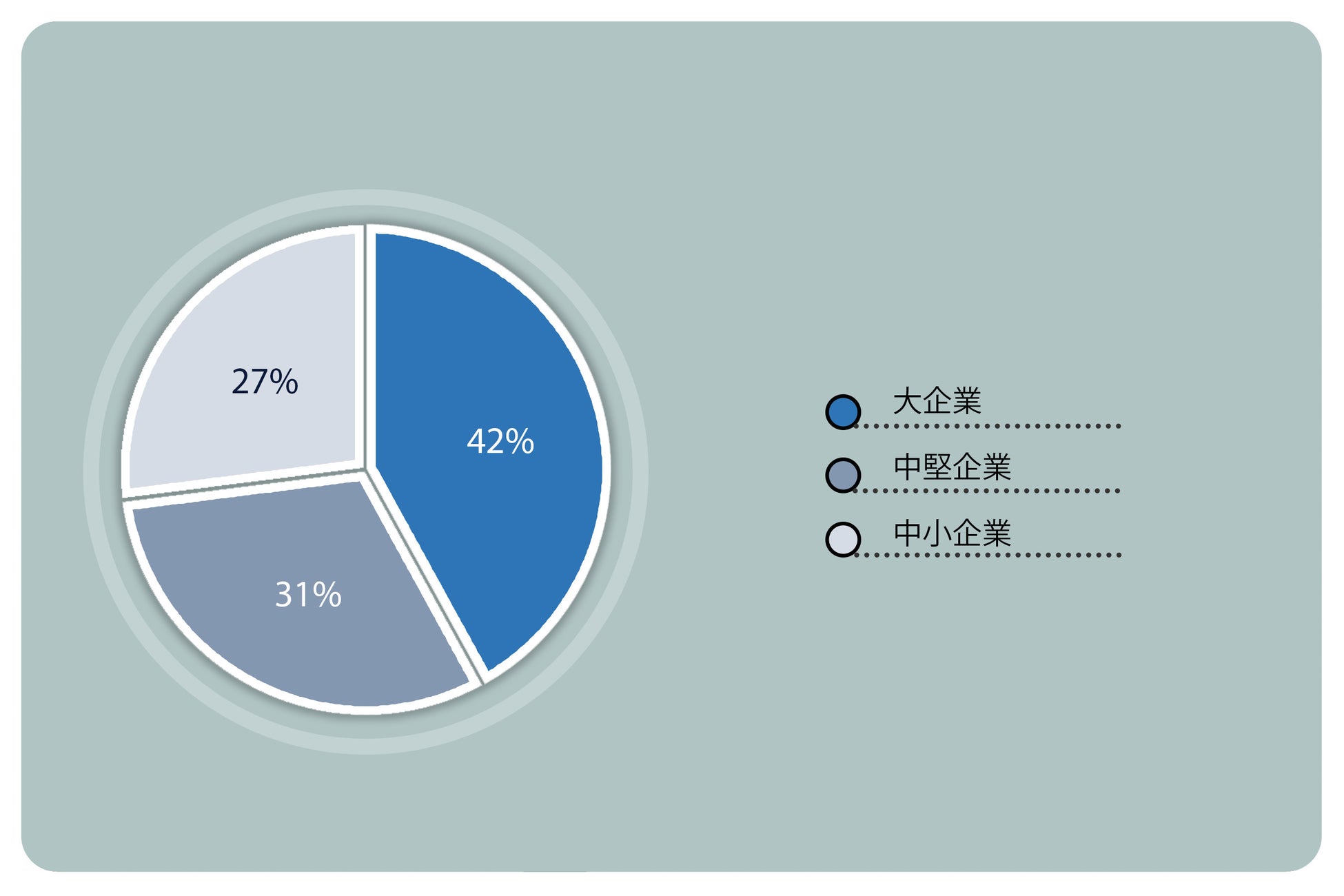 27%

42%

31%

大企業
中堅企業
中小企業